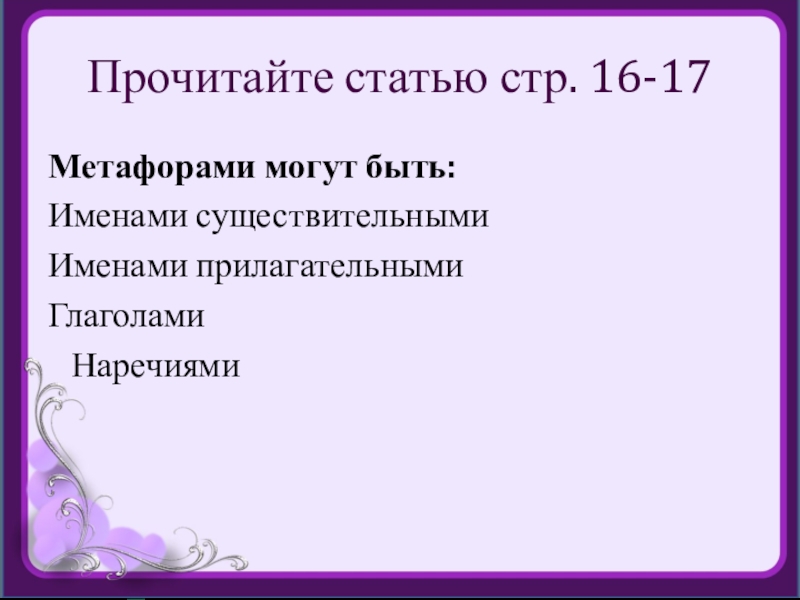 Прочитайте статью стр. 16-17

Метафорами могут быть:

Именами существительными

Именами прилагательными

Глаголами

Наречиями